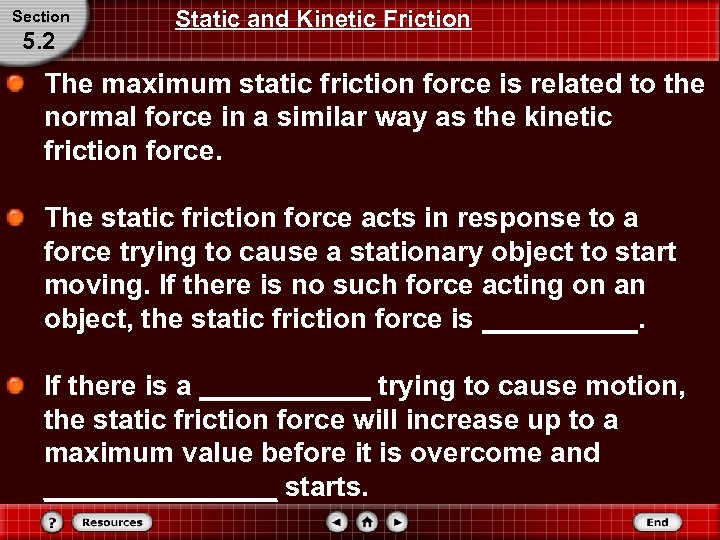 Section
5.2

Static and Kinetic Friction

The maximum static friction force is related to the normal force in a similar way as the kinetic friction force.

The static friction force acts in response to a force trying to cause a stationary object to start moving. If there is no such force acting on an object, the static friction force is __________.

If there is a ___________ trying to cause motion, the static friction force will increase up to a maximum value before it is overcome and _______________ starts.

?
Resources
End